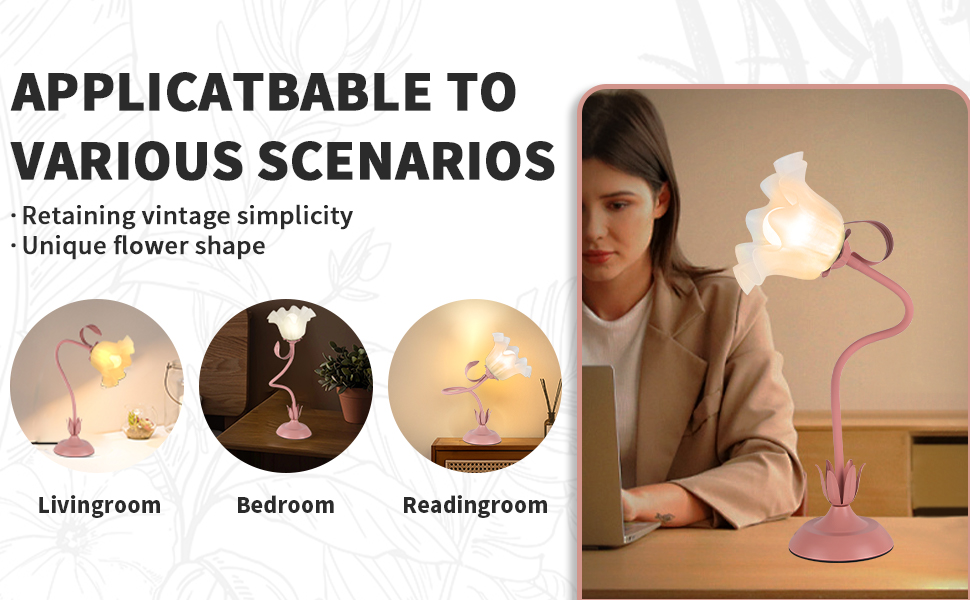 APPLICATBABLE TO VARIOUS SCENARIOS

· Retaining vintage simplicity
· Unique flower shape

Livingroom

Bedroom

Readingroom